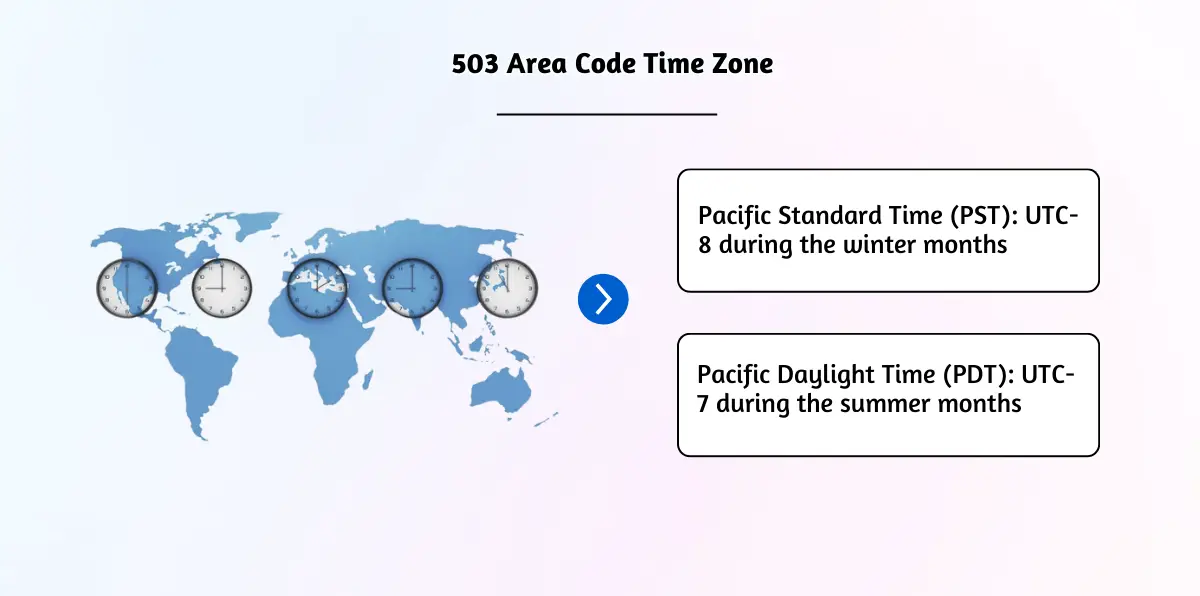 503 Area Code Time Zone

Pacific Standard Time (PST): UTC-8 during the winter months

Pacific Daylight Time (PDT): UTC-7 during the summer months